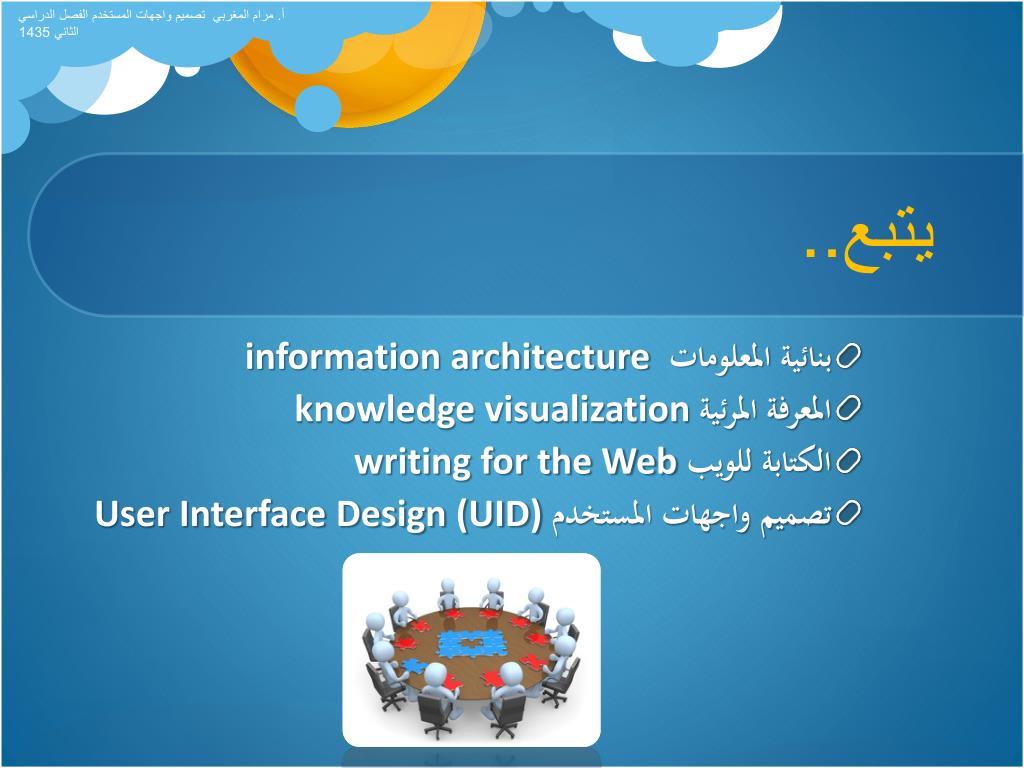 أ. مرام المغربي تصميم واجهات المستخدم الفصل الدراسي الثاني 1435

يتبع..

بنائية المعلومات information architecture
المعرفة المرئية knowledge visualization
الكتابة للويب writing for the Web
تصميم واجهات المستخدم User Interface Design (UID)